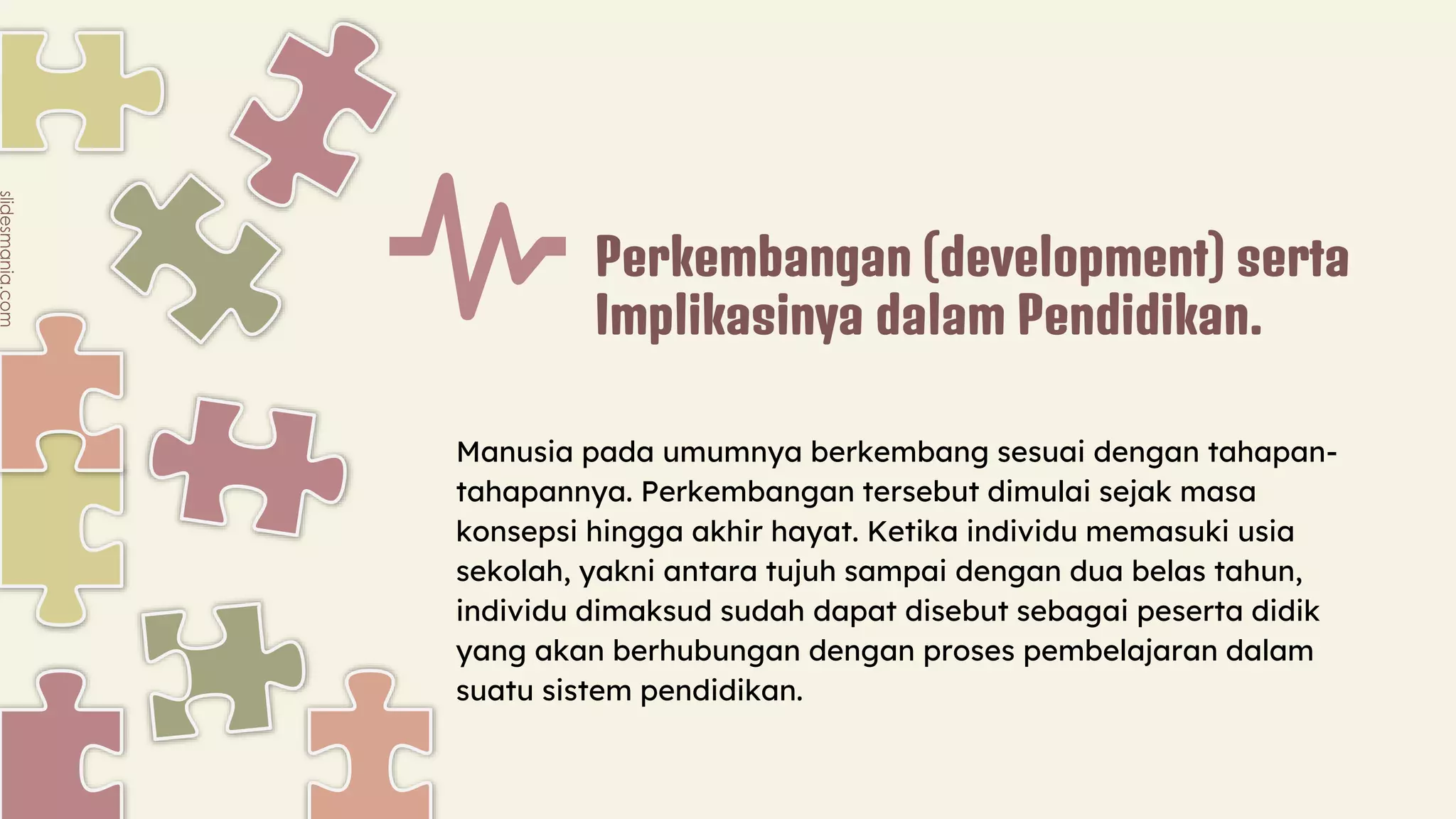 slidesmania.com

Perkembangan (development) serta Implikasinya dalam Pendidikan.

Manusia pada umumnya berkembang sesuai dengan tahapan-tahapannya. Perkembangan tersebut dimulai sejak masa konsepsi hingga akhir hayat. Ketika individu memasuki usia sekolah, yakni antara tujuh sampai dengan dua belas tahun, individu dimaksud sudah dapat disebut sebagai peserta didik yang akan berhubungan dengan proses pembelajaran dalam suatu sistem pendidikan.